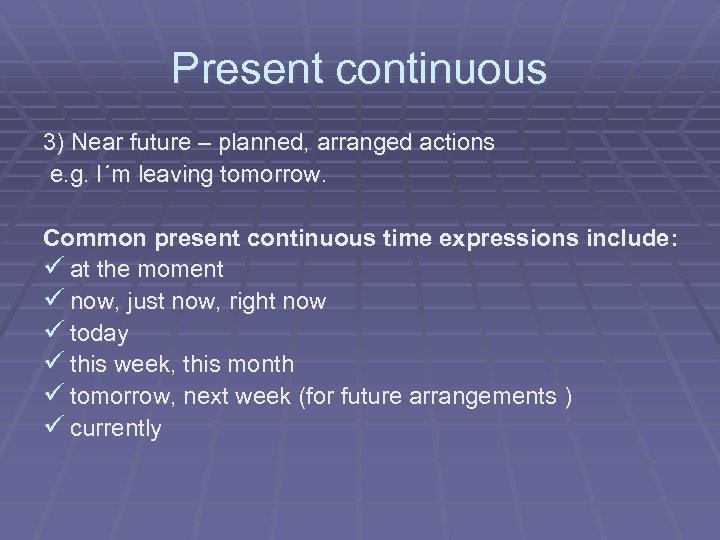 Present continuous

3) Near future – planned, arranged actions
e.g. I´m leaving tomorrow.

Common present continuous time expressions include:
✓ at the moment
✓ now, just now, right now
✓ today
✓ this week, this month
✓ tomorrow, next week (for future arrangements )
✓ currently